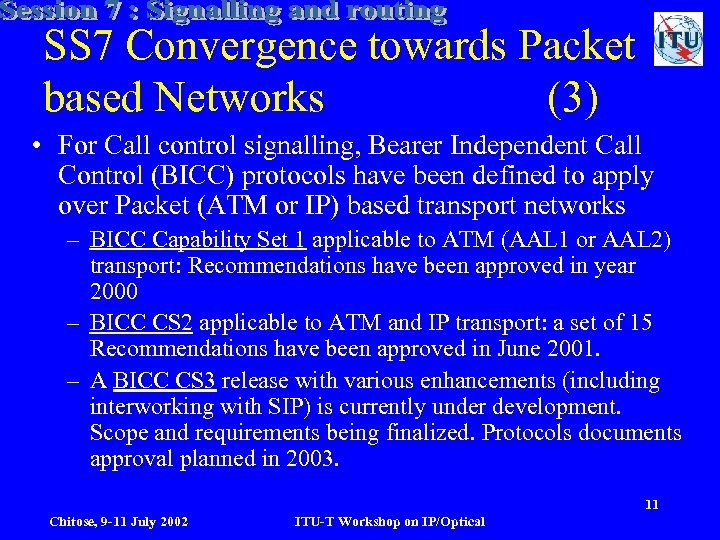 Session 7 : Signalling and routing

ITU

SS7 Convergence towards Packet based Networks (3)

• For Call control signalling, Bearer Independent Call Control (BICC) protocols have been defined to apply over Packet (ATM or IP) based transport networks

– BICC Capability Set 1 applicable to ATM (AAL1 or AAL2) transport: Recommendations have been approved in year 2000

– BICC CS2 applicable to ATM and IP transport: a set of 15 Recommendations have been approved in June 2001.

– A BICC CS3 release with various enhancements (including interworking with SIP) is currently under development. Scope and requirements being finalized. Protocols documents approval planned in 2003.

11

Chitose, 9-11 July 2002

ITU-T Workshop on IP/Optical